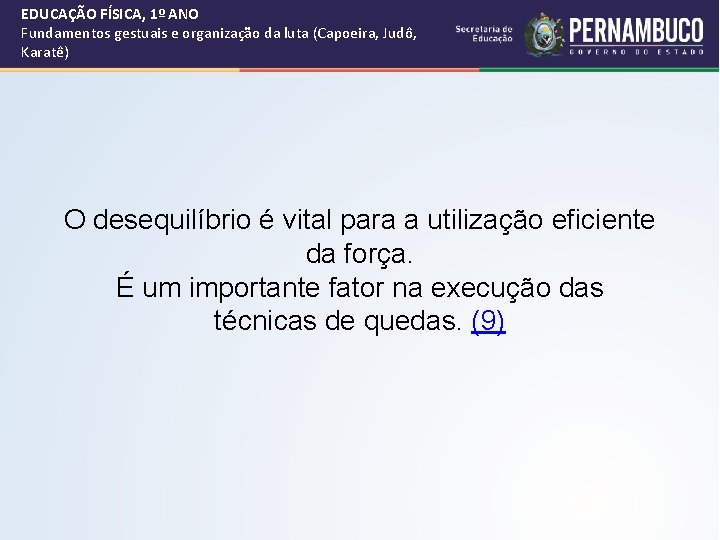 EDUCAÇÃO FÍSICA, 1º ANO
Fundamentos gestuais e organização da luta (Capoeira, Judô, Karatê)

Secretaria de Educação

PERNAMBUCO
GOVERNO DO ESTADO

O desequilíbrio é vital para a utilização eficiente da força.
É um importante fator na execução das técnicas de quedas. (9)